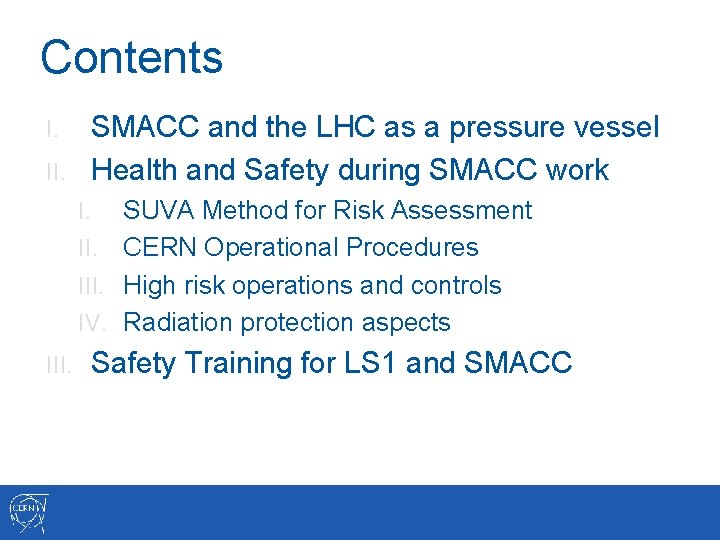 Contents

I. SMACC and the LHC as a pressure vessel
II. Health and Safety during SMACC work
I. SUVA Method for Risk Assessment
II. CERN Operational Procedures
III. High risk operations and controls
IV. Radiation protection aspects
III. Safety Training for LS1 and SMACC

CERN